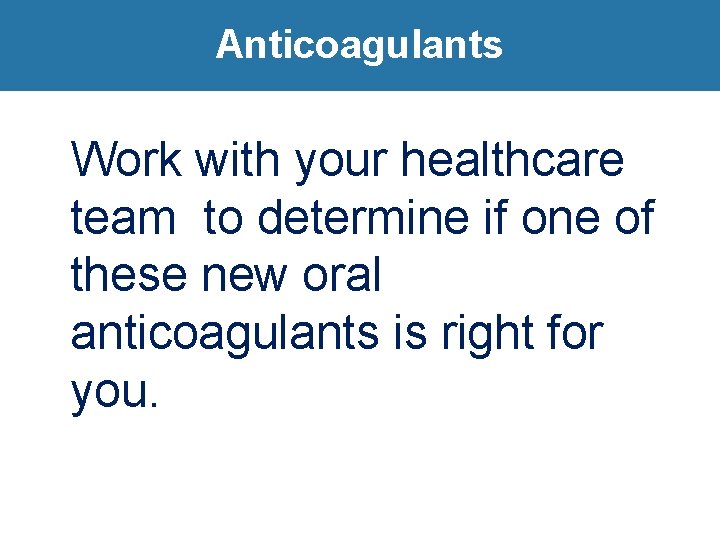 Anticoagulants

Work with your healthcare team  to determine if one of these new oral anticoagulants is right for you.